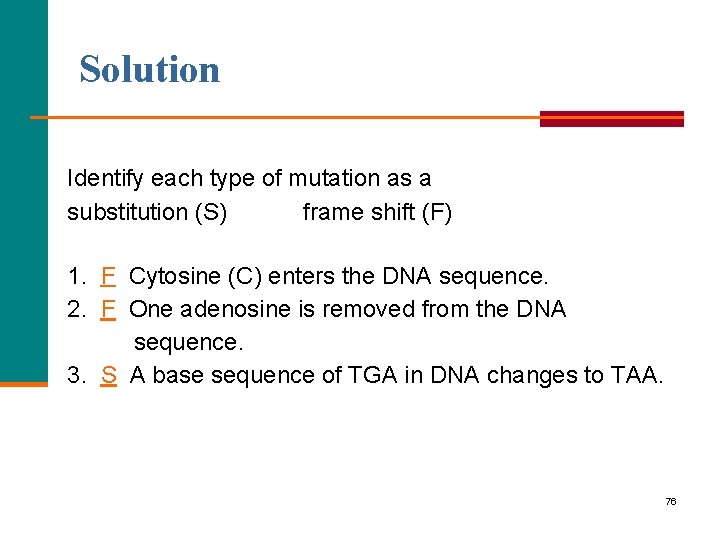 Solution

Identify each type of mutation as a
substitution (S) frame shift (F)

1. F Cytosine (C) enters the DNA sequence.
2. F One adenosine is removed from the DNA sequence.
3. S A base sequence of TGA in DNA changes to TAA.

76